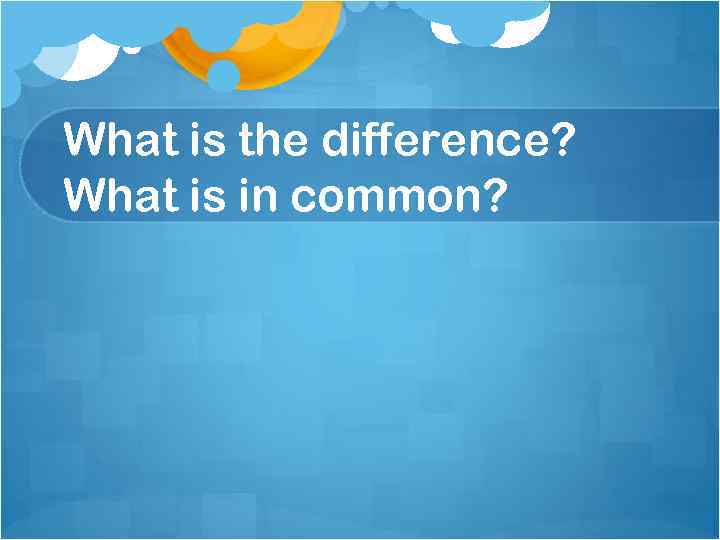 What is the difference?
What is in common?